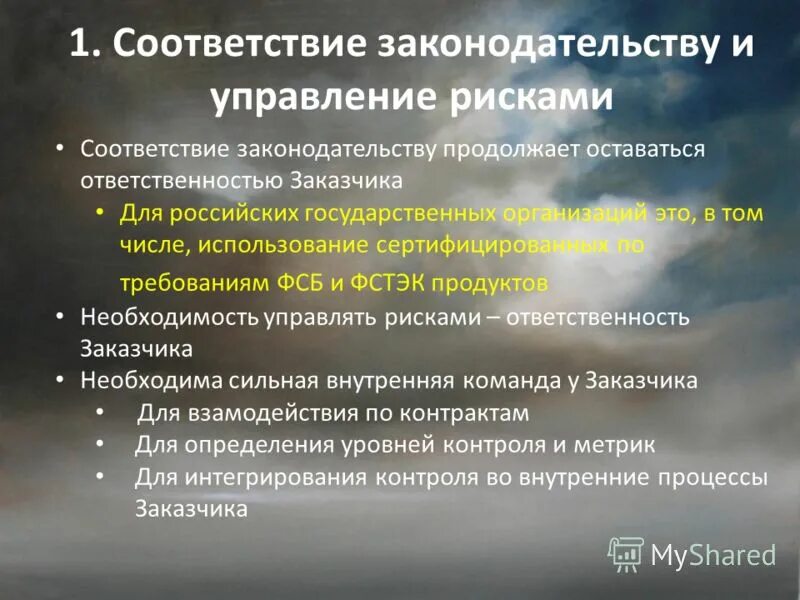 1. Соответствие законодательству и управление рисками

• Соответствие законодательству продолжает оставаться ответственностью Заказчика

• Для российских государственных организаций это, в том числе, использование сертифицированных по требованиям ФСБ и ФСТЭК продуктов

• Необходимость управлять рисками – ответственность Заказчика

• Необходима сильная внутренняя команда у Заказчика

• Для взамодействия по контрактам

• Для определения уровней контроля и метрик

• Для интегрирования контроля во внутренние процессы Заказчика

MyShared